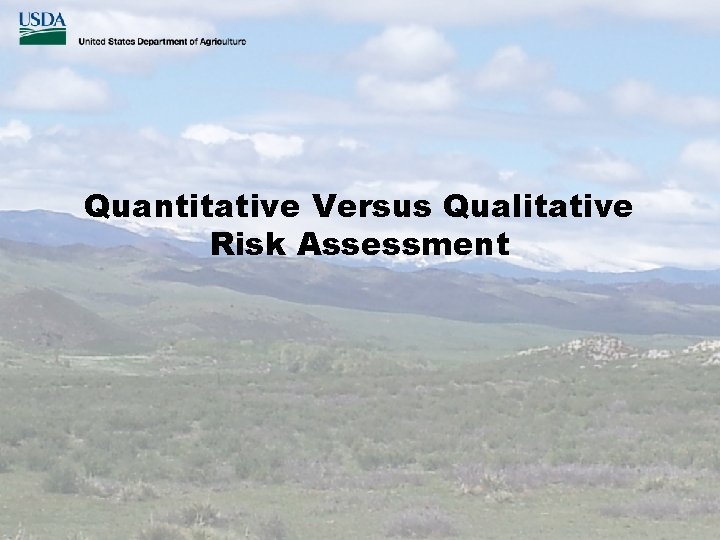 USDA
United States Department of Agriculture

Quantitative Versus Qualitative Risk Assessment